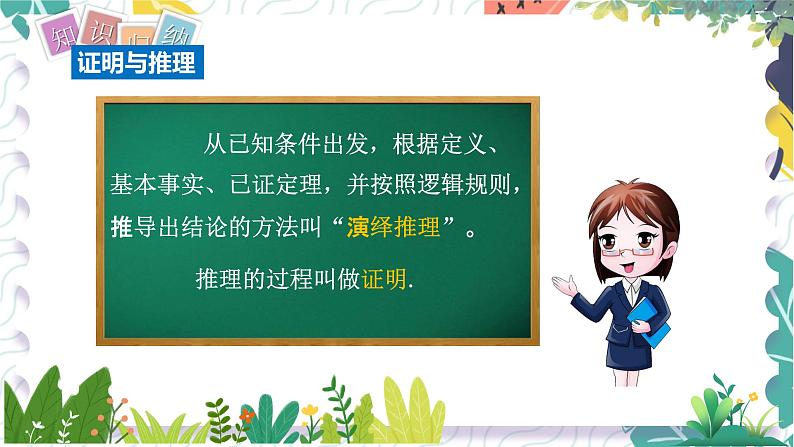 知识归纳

证明与推理

从已知条件出发，根据定义、基本事实、已证定理，并按照逻辑规则，推导出结论的方法叫“演绎推理”。

推理的过程叫做证明.